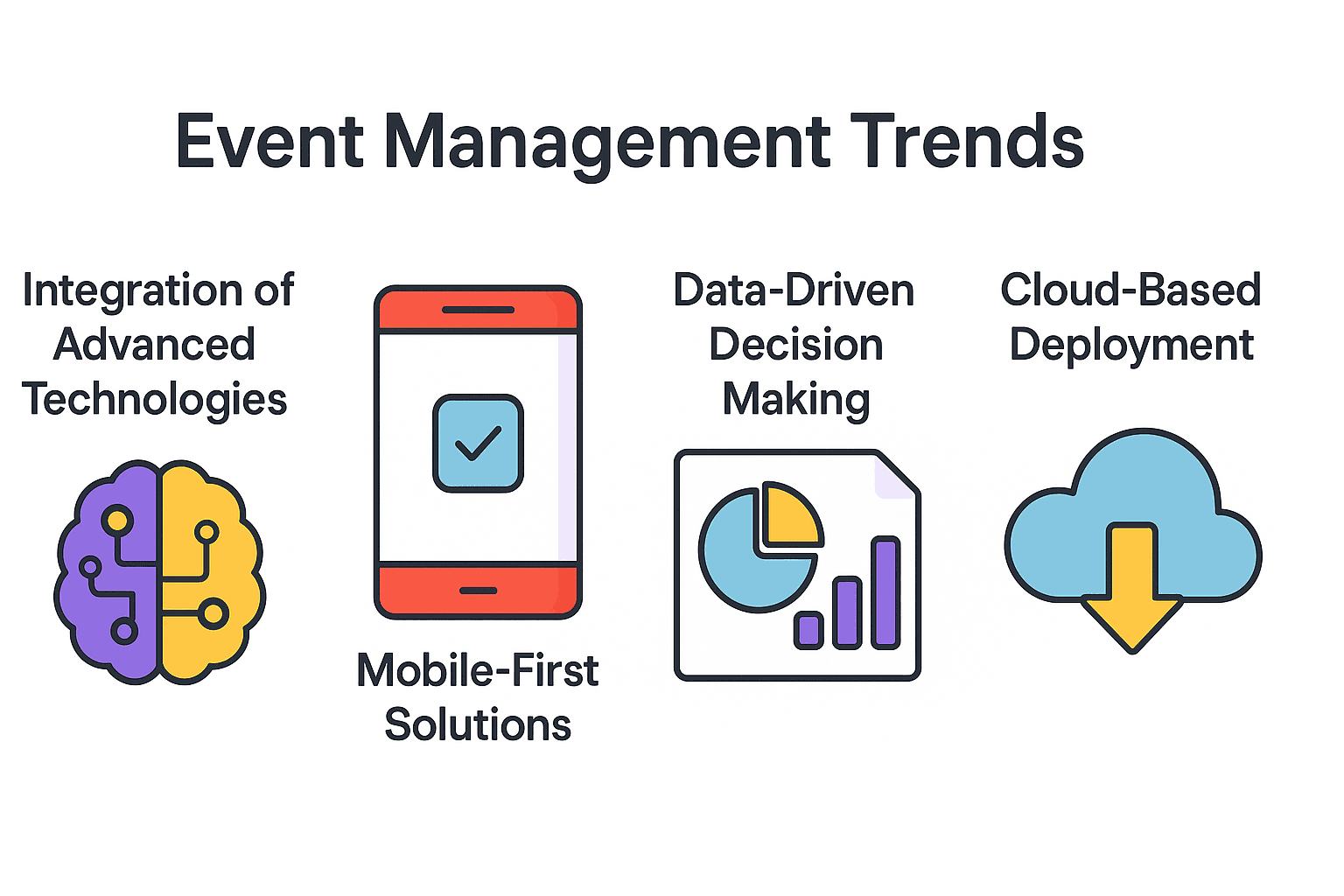 Event Management Trends

Integration of Advanced Technologies

Mobile-First Solutions

Data-Driven Decision Making

Cloud-Based Deployment